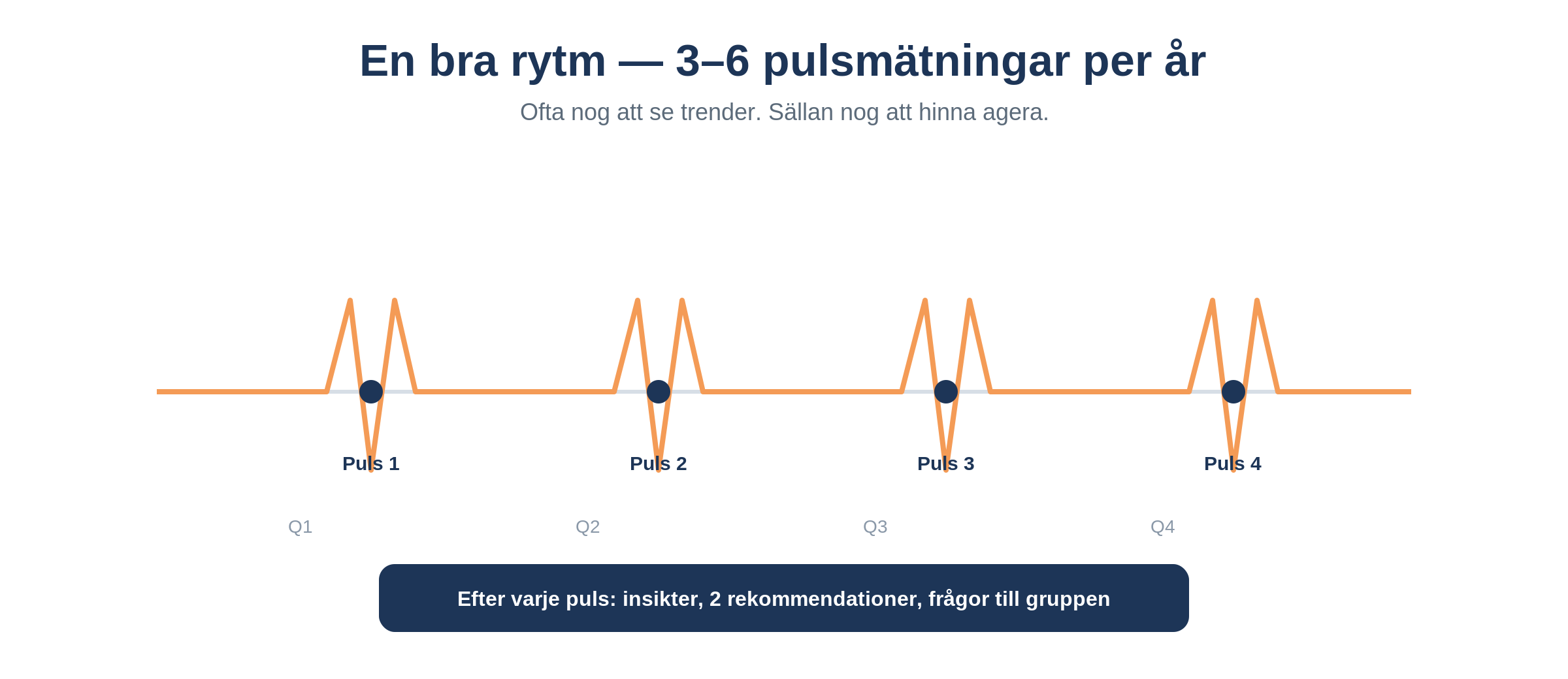 En bra rytm — 3–6 pulsmätningar per år

Ofta nog att se trender. Sällan nog att hinna agera.

Puls 1
Puls 2
Puls 3
Puls 4

Q1
Q2
Q3
Q4

Efter varje puls: insikter, 2 rekommendationer, frågor till gruppen